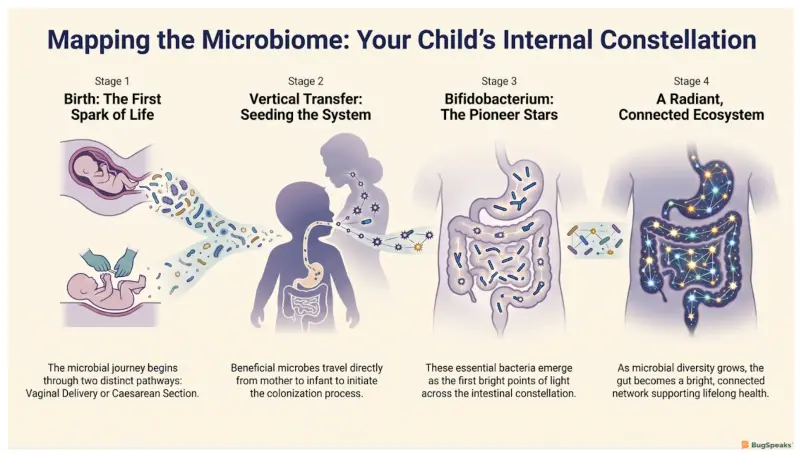 Mapping the Microbiome: Your Child's Internal Constellation

Stage 1
Birth: The First Spark of Life

The microbial journey begins through two distinct pathways: Vaginal Delivery or Caesarean Section.

Stage 2
Vertical Transfer: Seeding the System

Beneficial microbes travel directly from mother to infant to initiate the colonization process.

Stage 3
Bifidobacterium: The Pioneer Stars

These essential bacteria emerge as the first bright points of light across the intestinal constellation.

Stage 4
A Radiant, Connected Ecosystem

As microbial diversity grows, the gut becomes a bright, connected network supporting lifelong health.

BugSpeaks